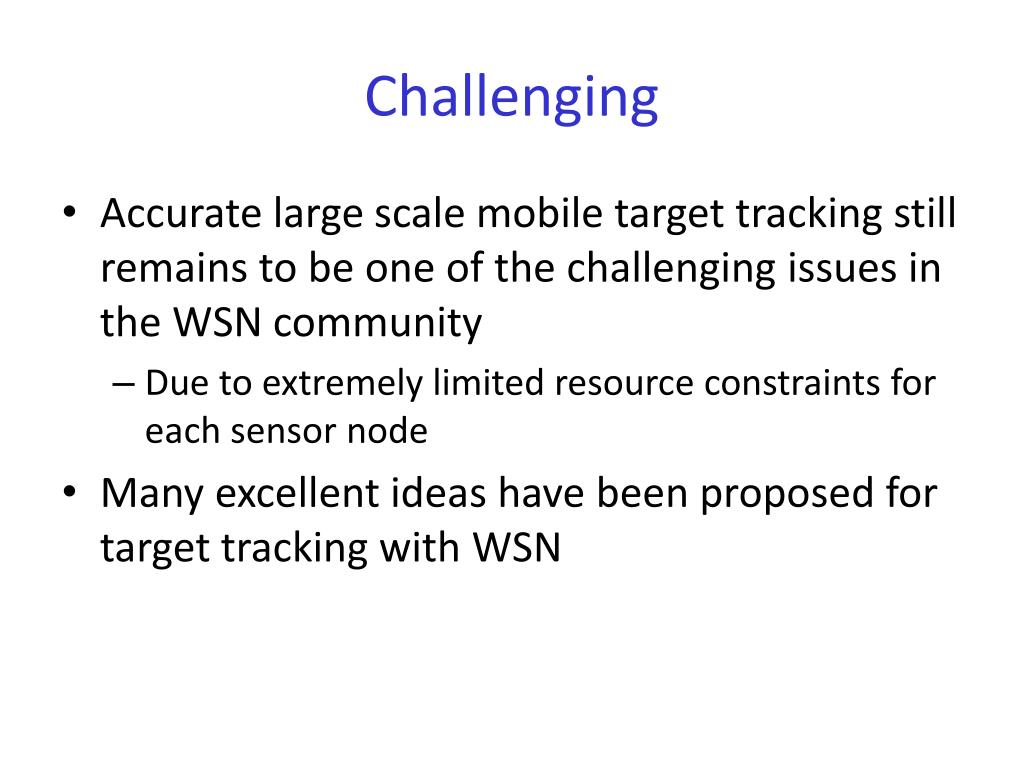 Challenging

• Accurate large scale mobile target tracking still remains to be one of the challenging issues in the WSN community

– Due to extremely limited resource constraints for each sensor node

• Many excellent ideas have been proposed for target tracking with WSN